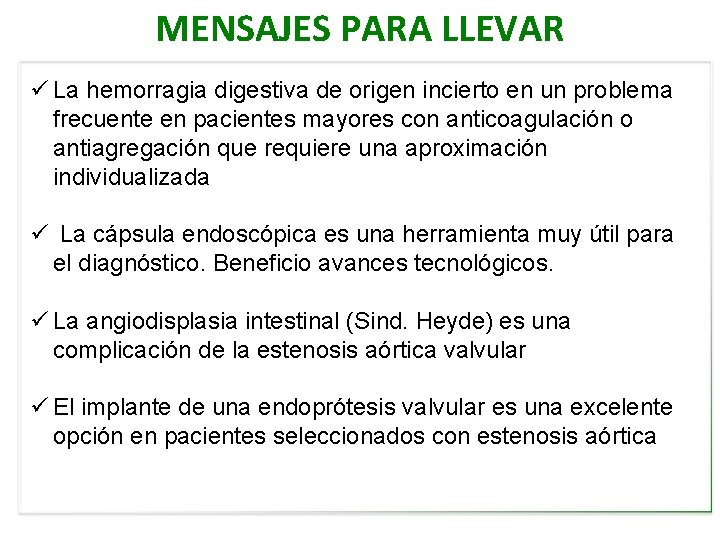 MENSAJES PARA LLEVAR

✓ La hemorragia digestiva de origen incierto en un problema frecuente en pacientes mayores con anticoagulación o antiagregación que requiere una aproximación individualizada

✓ La cápsula endoscópica es una herramienta muy útil para el diagnóstico. Beneficio avances tecnológicos.

✓ La angiodisplasia intestinal (Sind. Heyde) es una complicación de la estenosis aórtica valvular

✓ El implante de una endoprótesis valvular es una excelente opción en pacientes seleccionados con estenosis aórtica